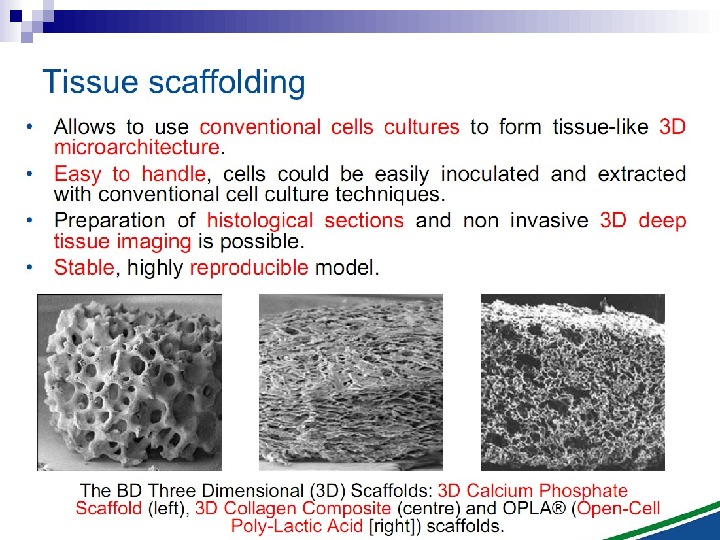 Tissue scaffolding

• Allows to use conventional cells cultures to form tissue-like 3D microarchitecture.
• Easy to handle, cells could be easily inoculated and extracted with conventional cell culture techniques.
• Preparation of histological sections and non invasive 3D deep tissue imaging is possible.
• Stable, highly reproducible model.

The BD Three Dimensional (3D) Scaffolds: 3D Calcium Phosphate Scaffold (left), 3D Collagen Composite (centre) and OPLA® (Open-Cell Poly-Lactic Acid [right]) scaffolds.